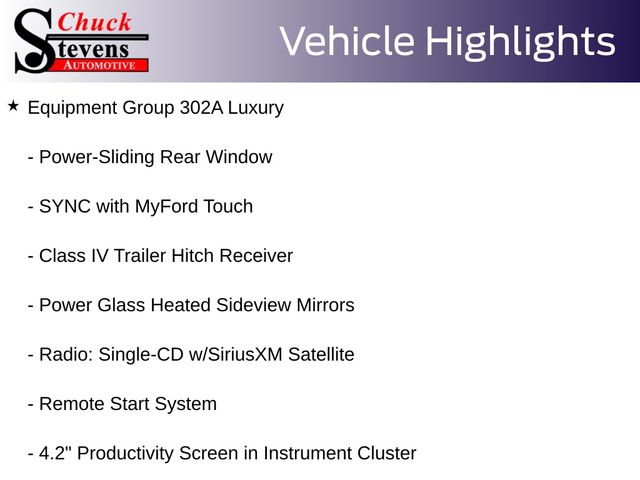 Chuck Stevens AUTOMOTIVE

Vehicle Highlights

★ Equipment Group 302A Luxury

- Power-Sliding Rear Window

- SYNC with MyFord Touch

- Class IV Trailer Hitch Receiver

- Power Glass Heated Sideview Mirrors

- Radio: Single-CD w/SiriusXM Satellite

- Remote Start System

- 4.2" Productivity Screen in Instrument Cluster